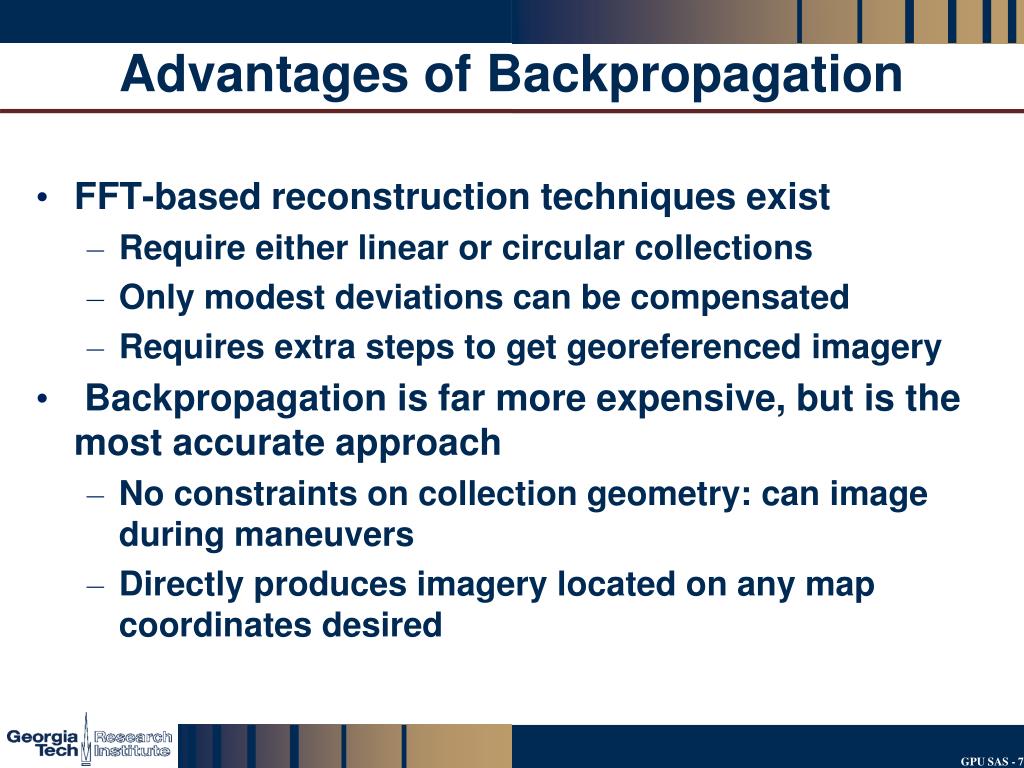 Advantages of Backpropagation

• FFT-based reconstruction techniques exist
– Require either linear or circular collections
– Only modest deviations can be compensated
– Requires extra steps to get georeferenced imagery

• Backpropagation is far more expensive, but is the most accurate approach
– No constraints on collection geometry: can image during maneuvers
– Directly produces imagery located on any map coordinates desired

Georgia Tech Research Institute

GPU SAS - 7